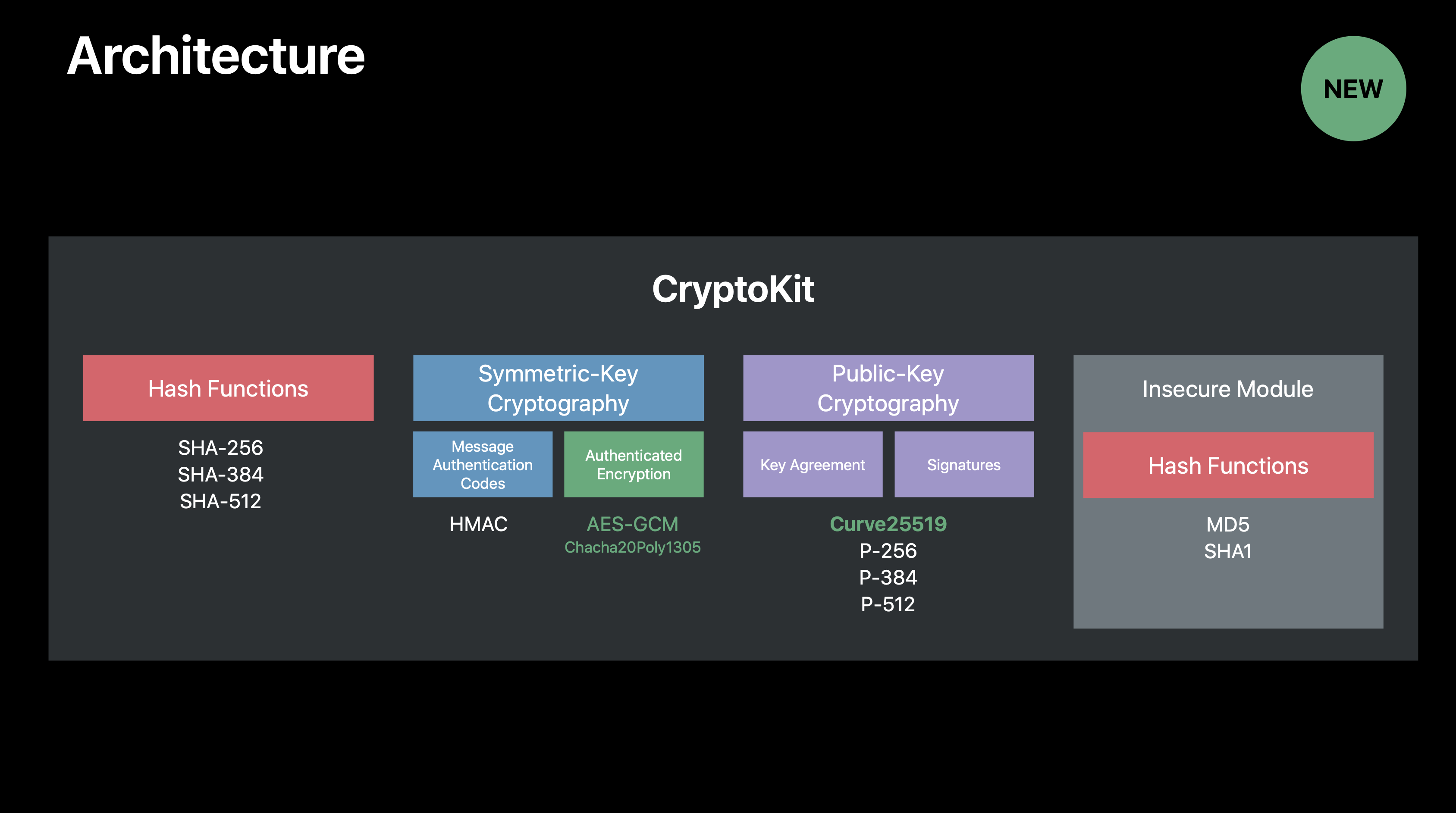 Architecture

NEW

CryptoKit

Hash Functions

SHA-256
SHA-384
SHA-512

Symmetric-Key Cryptography

Message Authentication Codes

Authenticated Encryption

HMAC

AES-GCM
Chacha20Poly1305

Public-Key Cryptography

Key Agreement

Signatures

Curve25519
P-256
P-384
P-512

Insecure Module

Hash Functions

MD5
SHA1